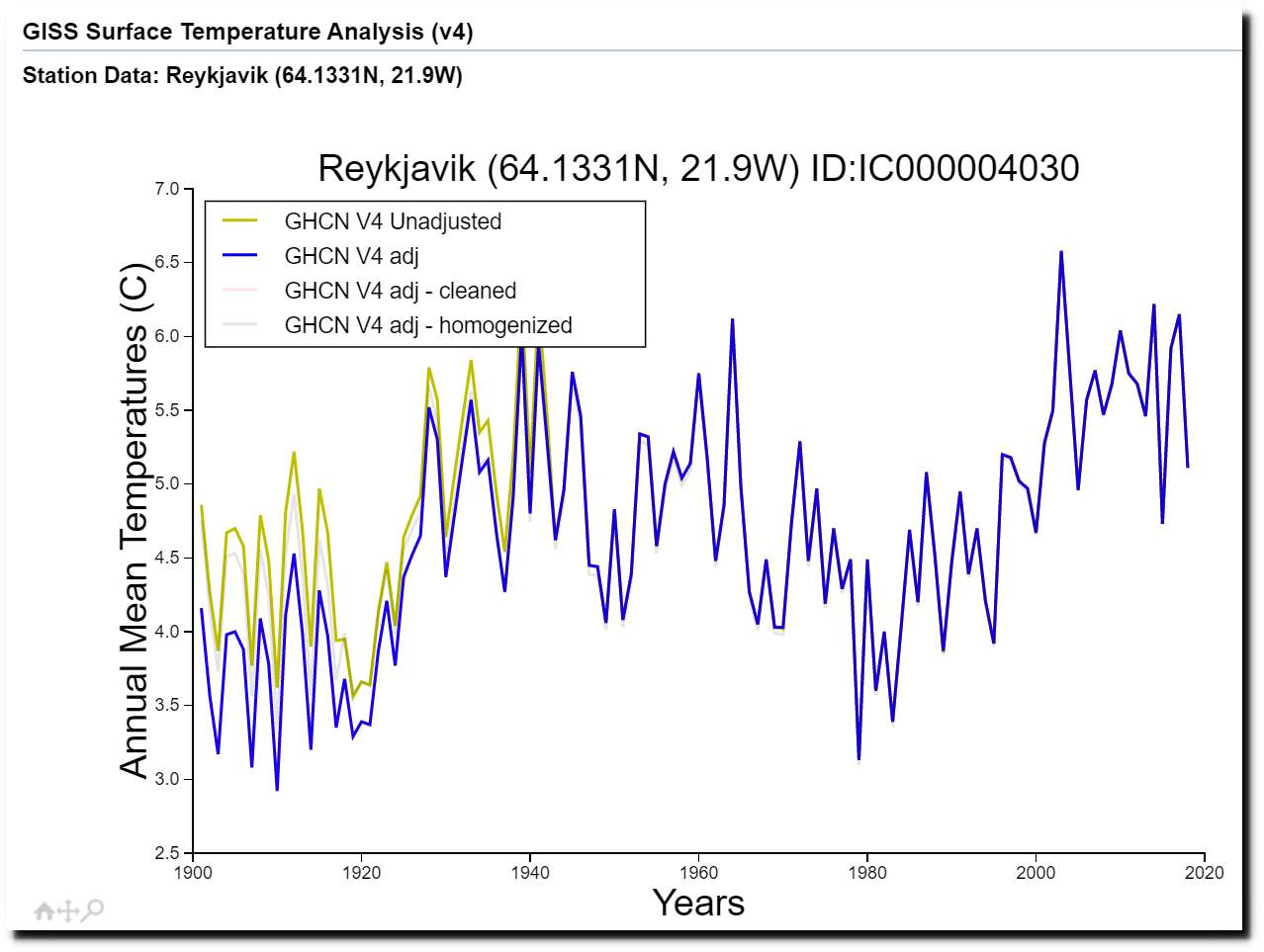 GISS Surface Temperature Analysis (v4)

Station Data: Reykjavik (64.1331N, 21.9W)

Reykjavik (64.1331N, 21.9W) ID:IC000004030

GHCN V4 Unadjusted
GHCN V4 adj
GHCN V4 adj - cleaned
GHCN V4 adj - homogenized

Annual Mean Temperatures (C)

7.0
6.5
6.0
5.5
5.0
4.5
4.0
3.5
3.0
2.5

1900 1920 1940 1960 1980 2000 2020

Years